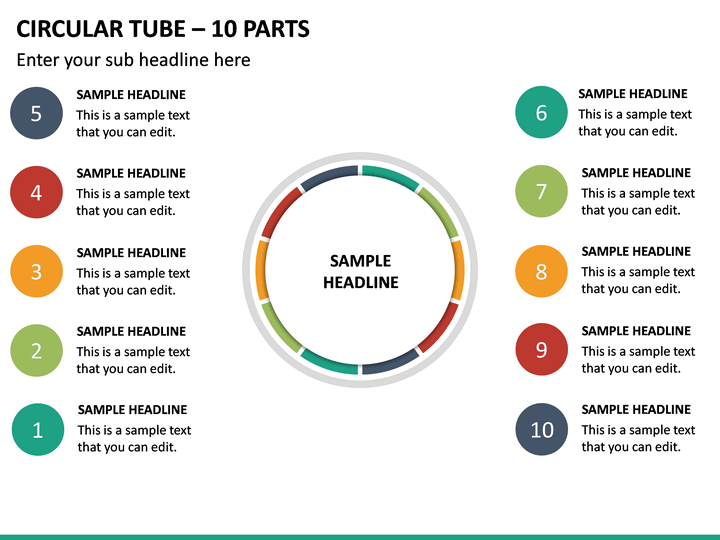 CIRCULAR TUBE – 10 PARTS

Enter your sub headline here

5

SAMPLE HEADLINE

This is a sample text that you can edit.

4

SAMPLE HEADLINE

This is a sample text that you can edit.

3

SAMPLE HEADLINE

This is a sample text that you can edit.

2

SAMPLE HEADLINE

This is a sample text that you can edit.

1

SAMPLE HEADLINE

This is a sample text that you can edit.

SAMPLE HEADLINE

6

SAMPLE HEADLINE

This is a sample text that you can edit.

7

SAMPLE HEADLINE

This is a sample text that you can edit.

8

SAMPLE HEADLINE

This is a sample text that you can edit.

9

SAMPLE HEADLINE

This is a sample text that you can edit.

10

SAMPLE HEADLINE

This is a sample text that you can edit.